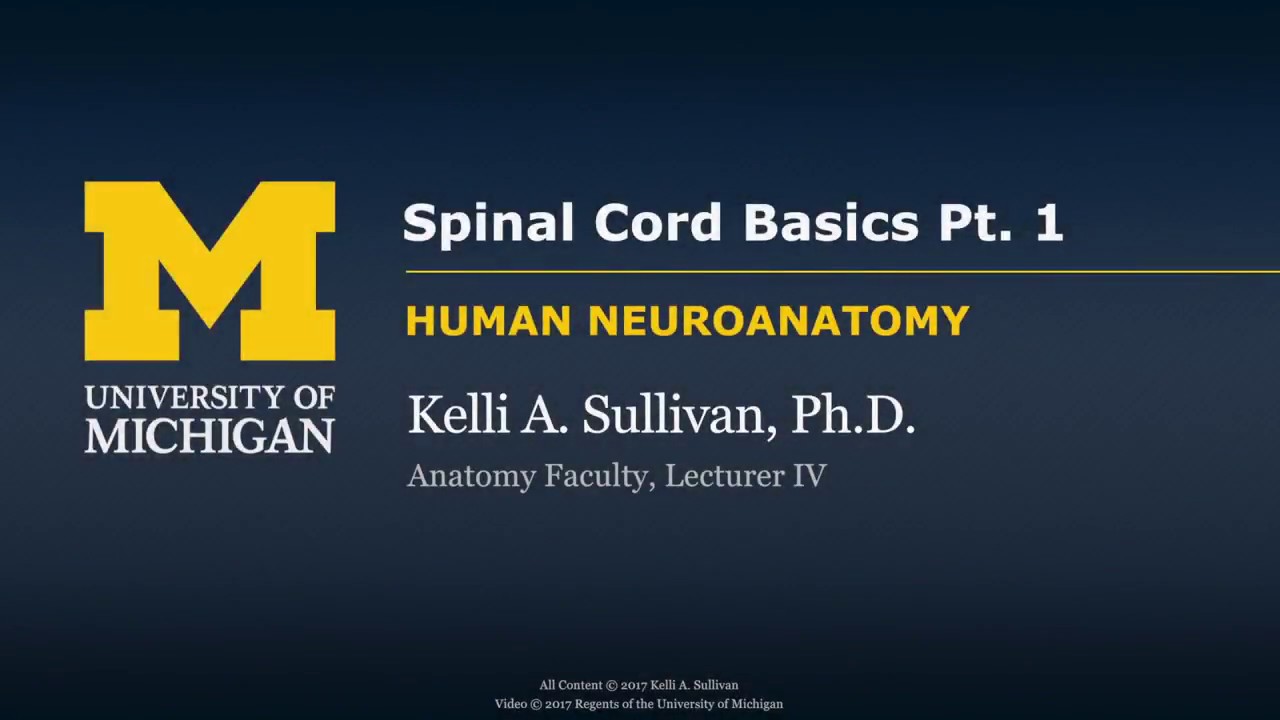 M
UNIVERSITY OF
MICHIGAN

Spinal Cord Basics Pt. 1

HUMAN NEUROANATOMY

Kelli A. Sullivan, Ph.D.

Anatomy Faculty, Lecturer IV

All Content © 2017 Kelli A. Sullivan
Video © 2017 Regents of the University of Michigan